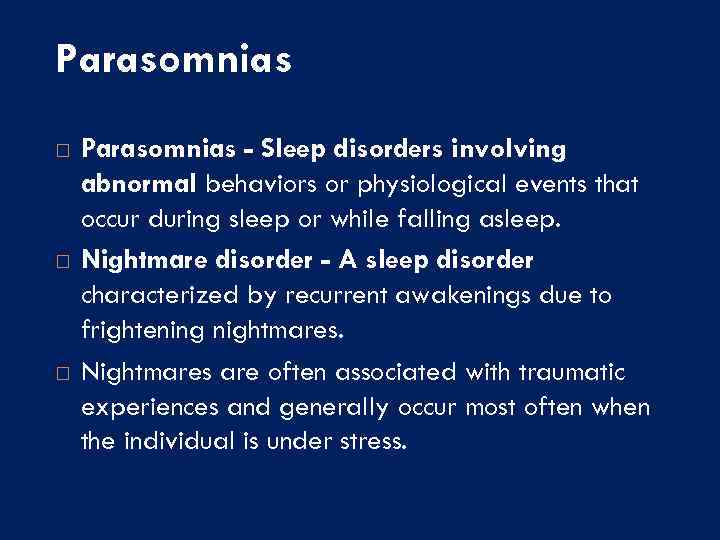 Parasomnias

□ Parasomnias - Sleep disorders involving abnormal behaviors or physiological events that occur during sleep or while falling asleep.

□ Nightmare disorder - A sleep disorder characterized by recurrent awakenings due to frightening nightmares.

□ Nightmares are often associated with traumatic experiences and generally occur most often when the individual is under stress.